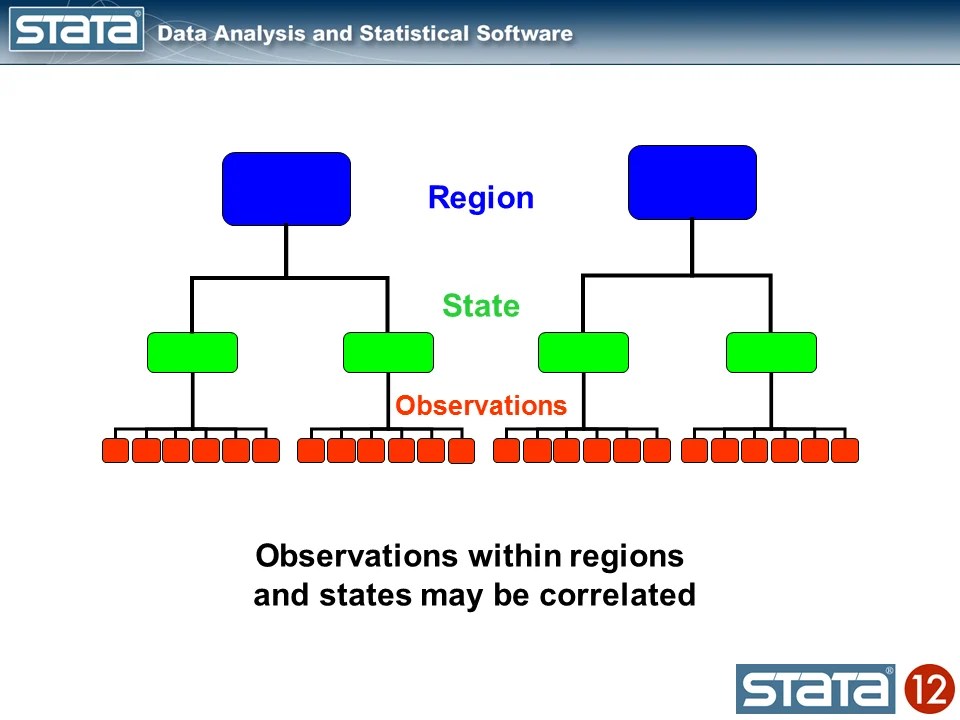 STATA® Data Analysis and Statistical Software

Region

State

Observations

Observations within regions and states may be correlated

STATA® 12